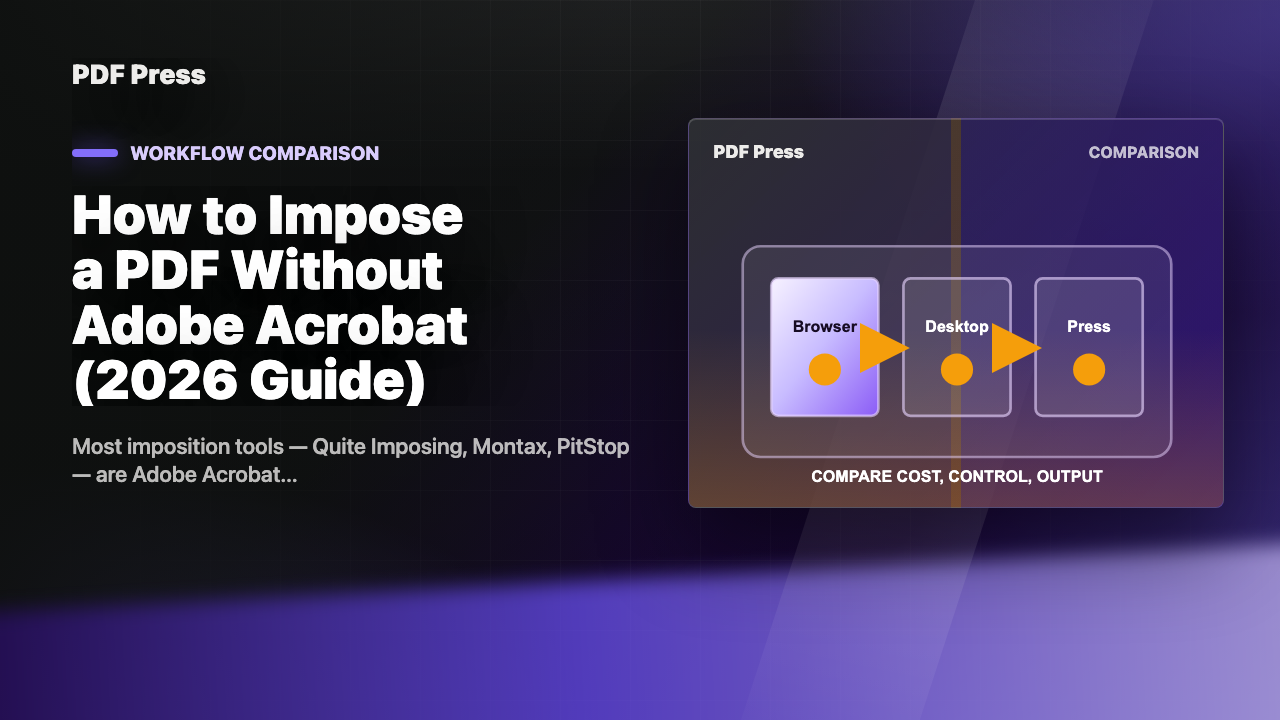 PDF Press

WORKFLOW COMPARISON

How to Impose a PDF Without Adobe Acrobat (2026 Guide)

Most imposition tools — Quite Imposing, Montax, PitStop — are Adobe Acrobat...

PDF Press

COMPARISON

Browser

Desktop

Press

COMPARE COST, CONTROL, OUTPUT